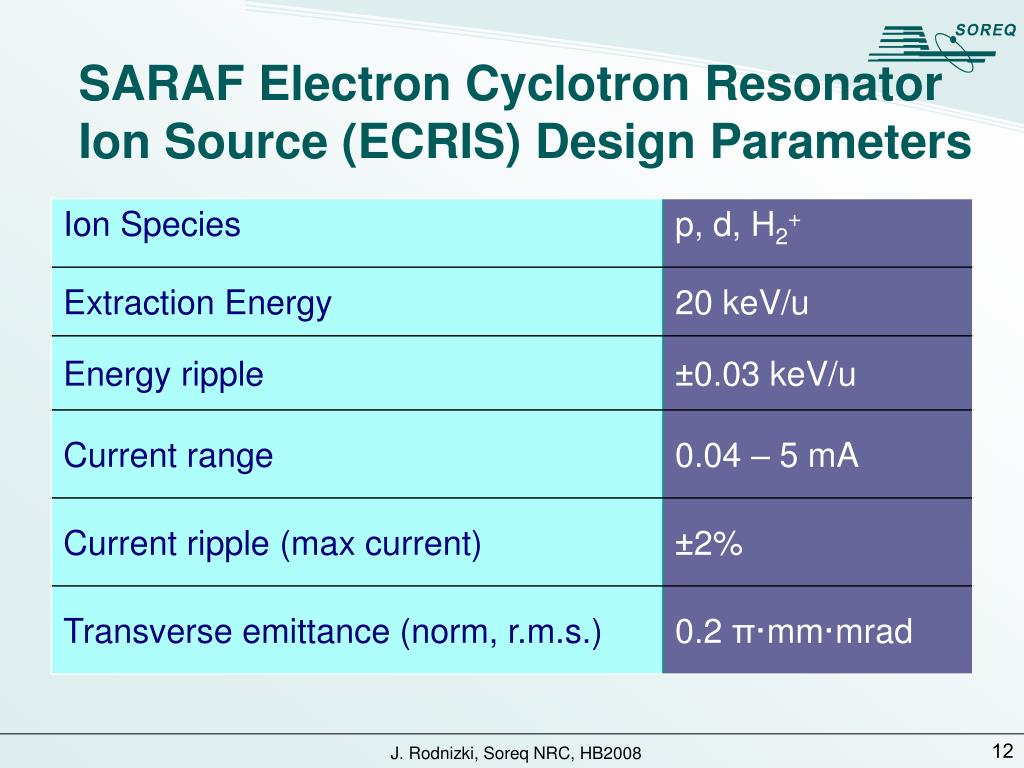 SOREQ

SARAF Electron Cyclotron Resonator Ion Source (ECRIS) Design Parameters

| Ion Species | p, d, $H_2^+$ |
|---|---|
| Extraction Energy | 20 keV/u |
| Energy ripple | ±0.03 keV/u |
| Current range | 0.04 – 5 mA |
| Current ripple (max current) | ±2% |
| Transverse emittance (norm, r.m.s.) | 0.2 π·mm·mrad |

J. Rodnizki, Soreq NRC, HB2008

12